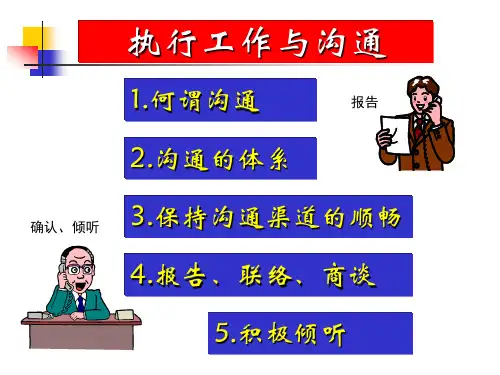 执行工作与沟通

1.何谓沟通

报告

2.沟通的体系

3.保持沟通渠道的顺畅

确认、倾听

4.报告、联络、商谈

5.积极倾听